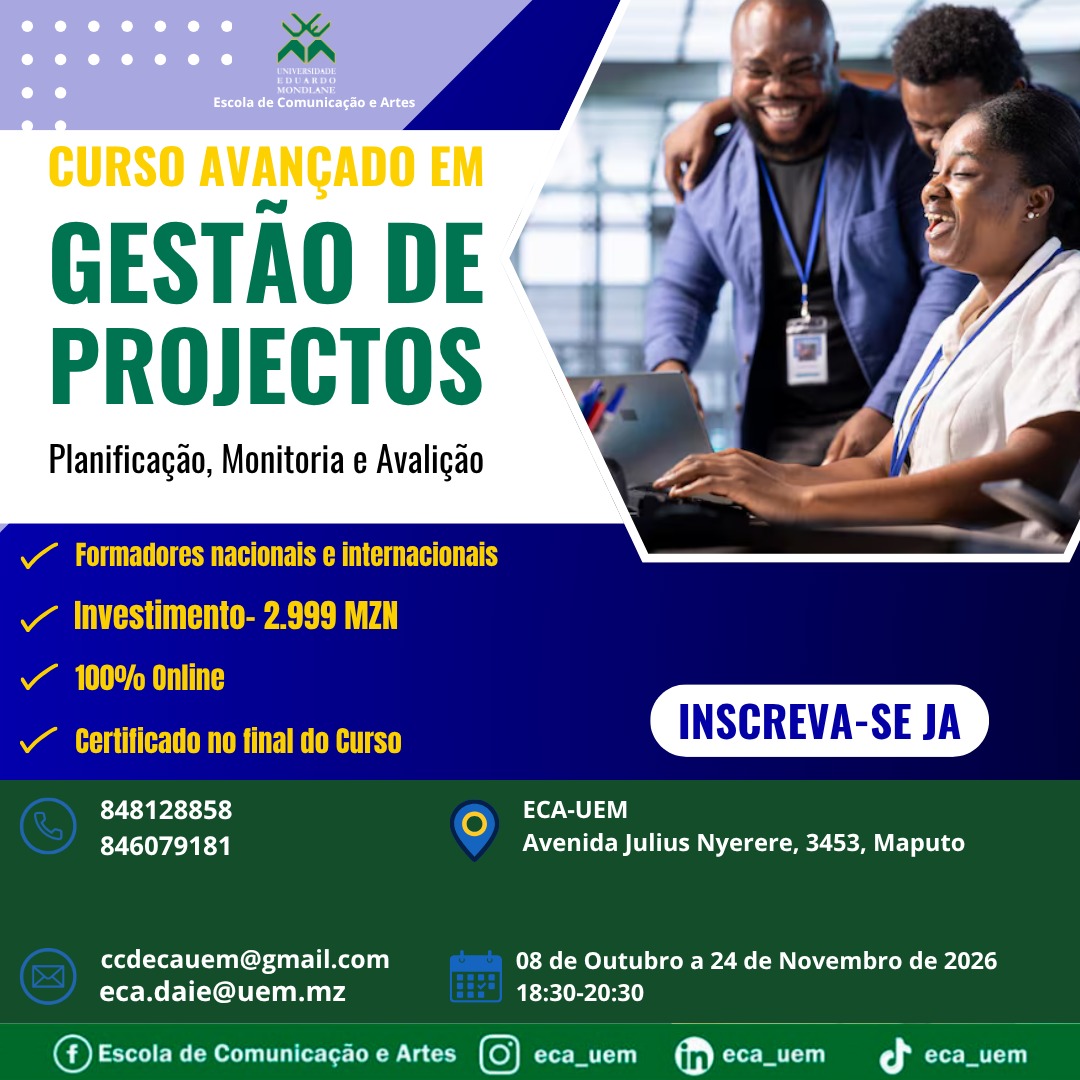 UNIVERSIDADE EDUARDO MONDLANE
Escola de Comunicação e Artes

CURSO AVANÇADO EM
GESTÃO DE PROJECTOS
Planificação, Monitoria e Avalição

Formadores nacionais e internacionais
Investimento- 2.999 MZN
100% Online
Certificado no final do Curso

INSCREVA-SE JA

848128858
846079181

ECA-UEM
Avenida Julius Nyerere, 3453, Maputo

ccdecauem@gmail.com
eca.daie@uem.mz

08 de Outubro a 24 de Novembro de 2026
18:30-20:30

Escola de Comunicação e Artes
eca_uem
eca_uem
eca_uem